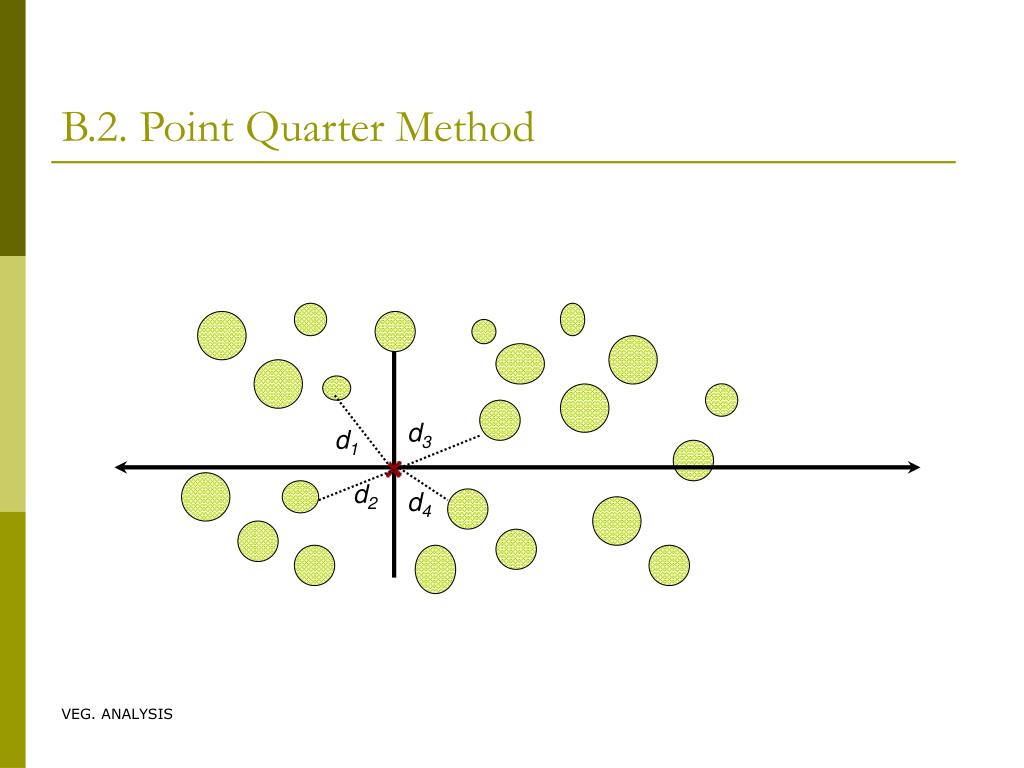 B.2. Point Quarter Method

$d_1$

$d_3$

$d_2$

$d_4$

VEG. ANALYSIS